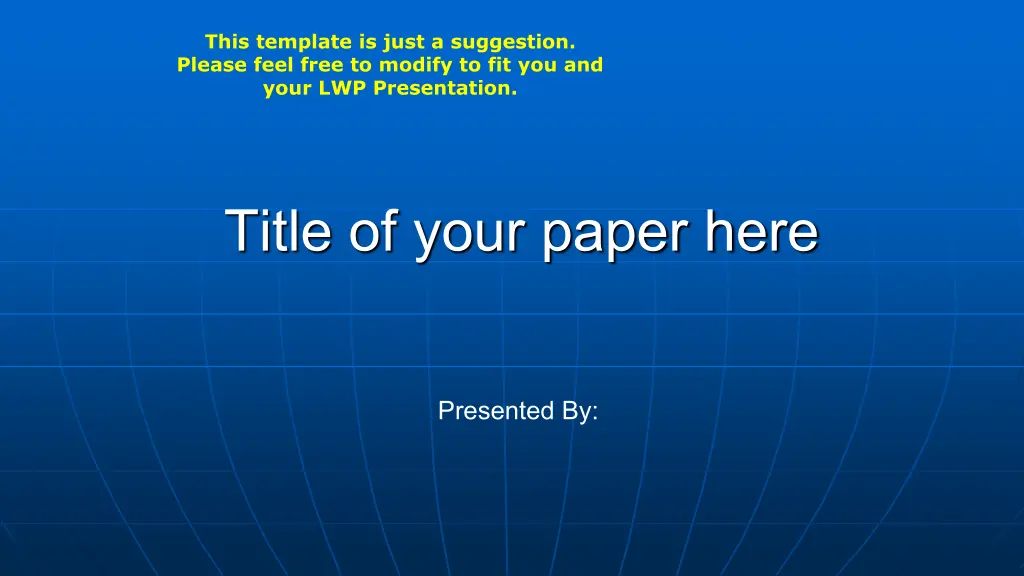 This template is just a suggestion. Please feel free to modify to fit you and your LWP Presentation.

Title of your paper here

Presented By: